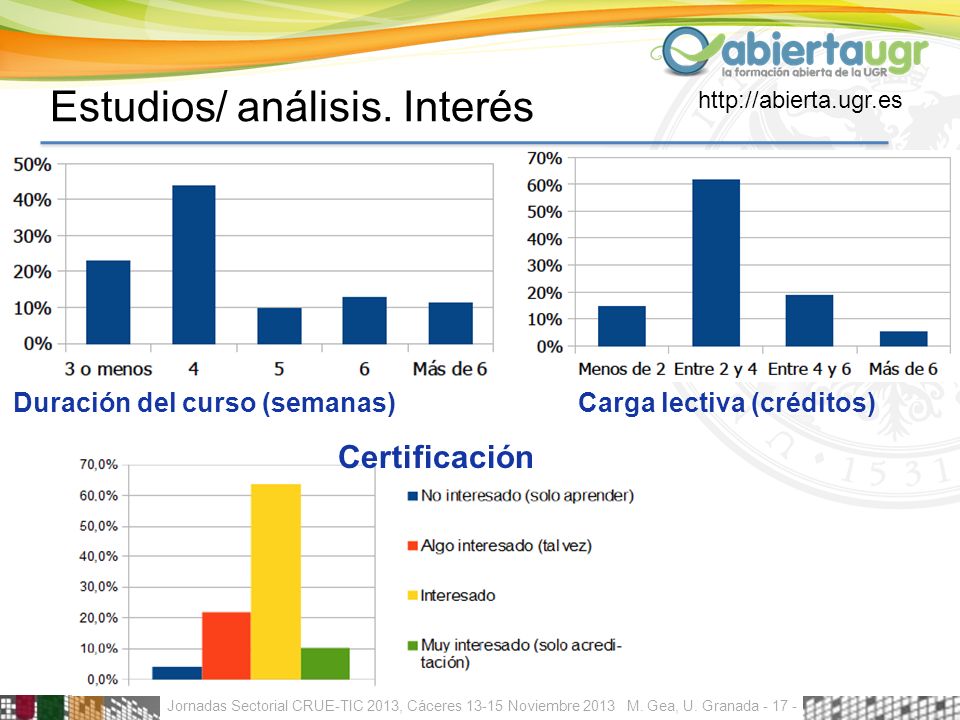 abiertaugr
la formación abierta de la UGR

Estudios/ análisis. Interés

http://abierta.ugr.es

50%
40%
30%
20%
10%
0%
3 o menos
4
5
6
Más de 6

Duración del curso (semanas)

70%
60%
50%
40%
30%
20%
10%
0%
Menos de 2
Entre 2 y 4
Entre 4 y 6
Más de 6

Carga lectiva (créditos)

Certificación

70,0%
60,0%
50,0%
40,0%
30,0%
20,0%
10,0%
0,0%

No interesado (solo aprender)
Algo interesado (tal vez)
Interesado
Muy interesado (solo acreditación)

1531

Jornadas Sectorial CRUE-TIC 2013, Cáceres 13-15 Noviembre 2013 M. Gea, U. Granada - 17 -